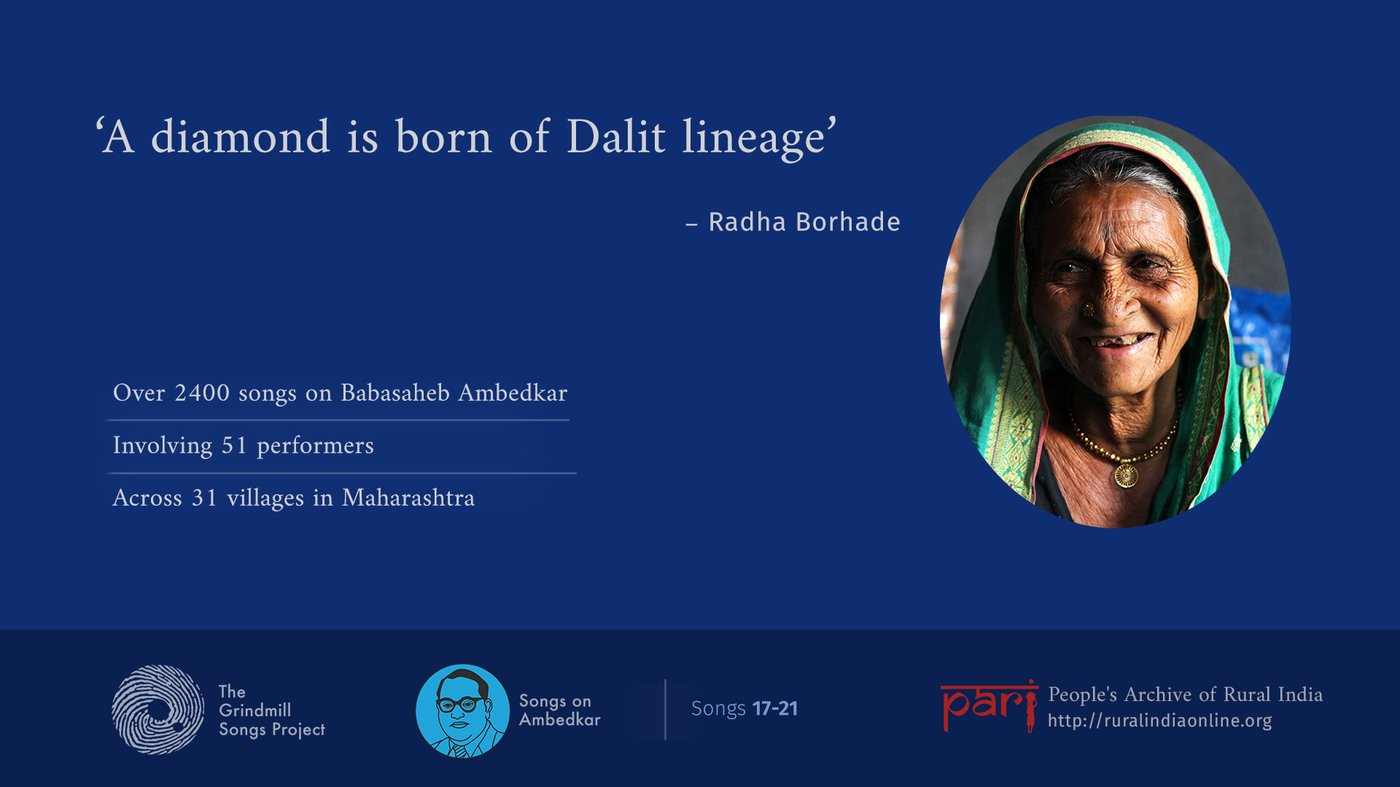 ‘A diamond is born of Dalit lineage’

– Radha Borhade

Over 2400 songs on Babasaheb Ambedkar

Involving 51 performers

Across 31 villages in Maharashtra

The Grindmill Songs Project

Songs on Ambedkar

Songs 17-21

pari

People's Archive of Rural India
http://ruralindiaonline.org